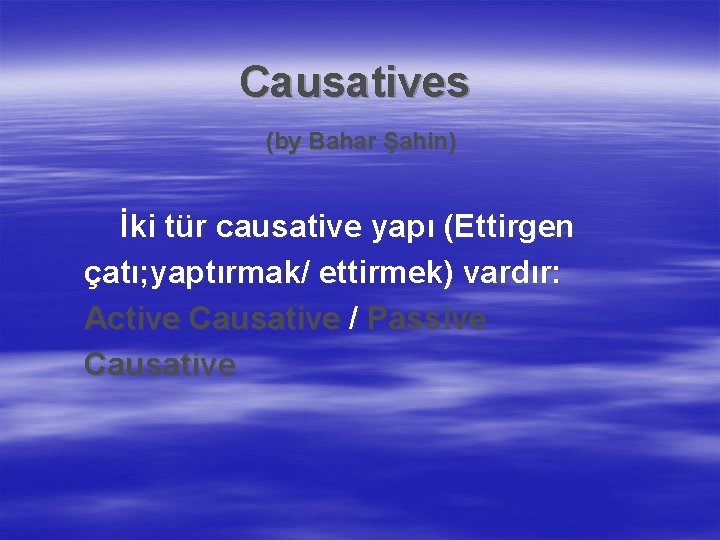 Causatives

(by Bahar Şahin)

İki tür causative yapı (Ettirgen çatı;yaptırmak/ ettirmek) vardır: Active Causative / Passive Causative